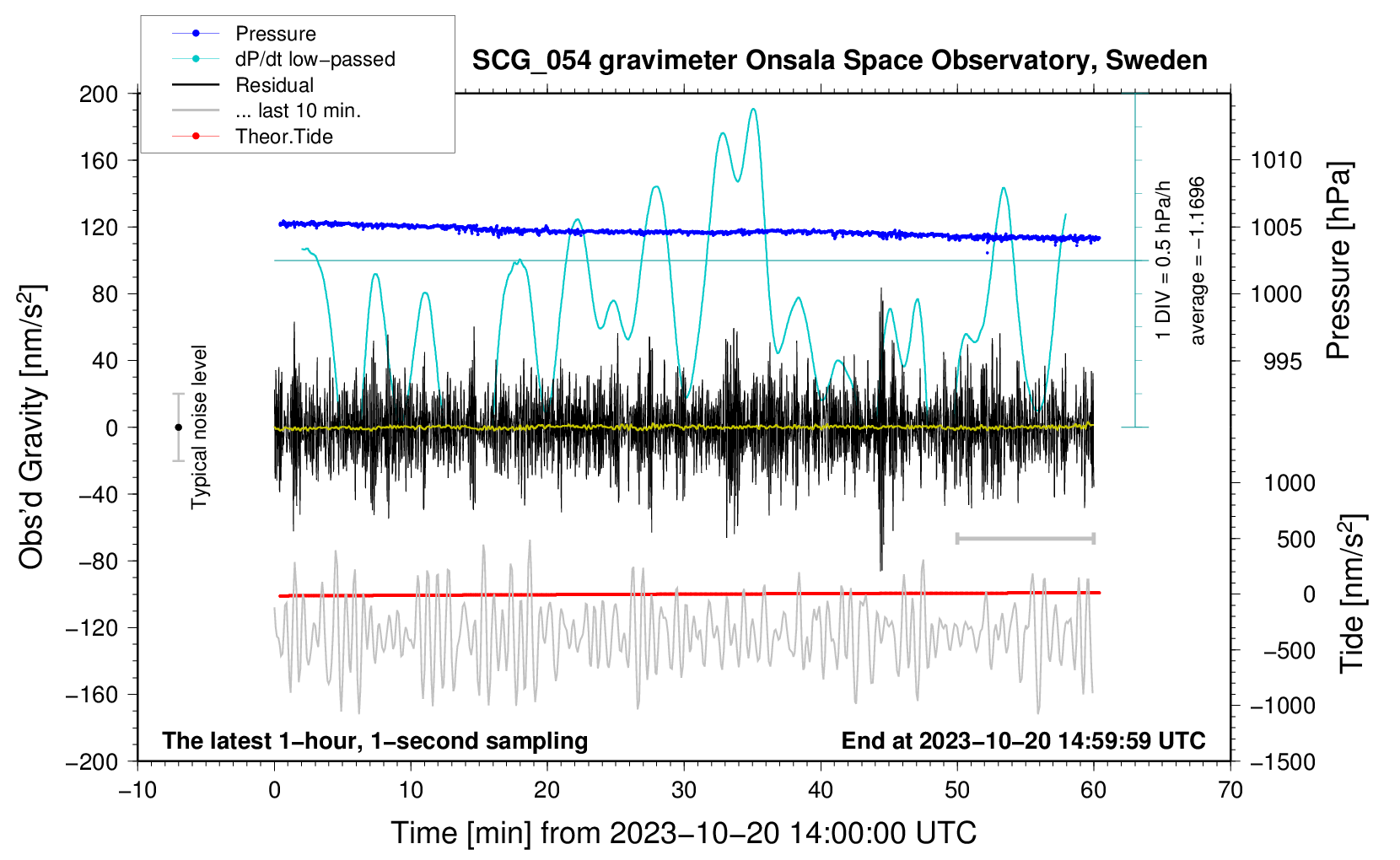 Pressure
dP/dt low−passed
Residual
... last 10 min.
Theor.Tide

SCG_054 gravimeter Onsala Space Observatory, Sweden

200
160
120
80
40
0
−40
−80
−120
−160
−200

Obs'd Gravity [nm/s$^2$]

Typical noise level

1 DIV = 0.5 hPa/h
average = −1.1696

1010
1005
1000
995

Pressure [hPa]

1000
500
0
−500
−1000
−1500

Tide [nm/s$^2$]

The latest 1−hour, 1−second sampling
End at 2023−10−20 14:59:59 UTC

−10
0
10
20
30
40
50
60
70

Time [min] from 2023−10−20 14:00:00 UTC